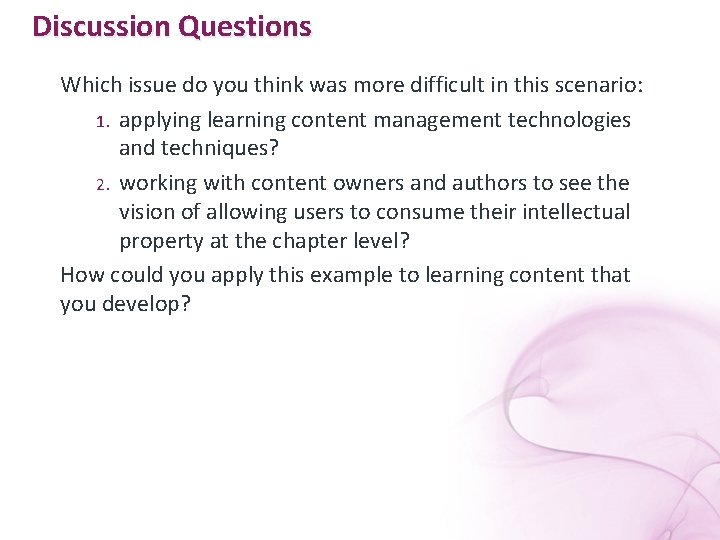 Discussion Questions

Which issue do you think was more difficult in this scenario:

1. applying learning content management technologies and techniques?
2. working with content owners and authors to see the vision of allowing users to consume their intellectual property at the chapter level?

How could you apply this example to learning content that you develop?